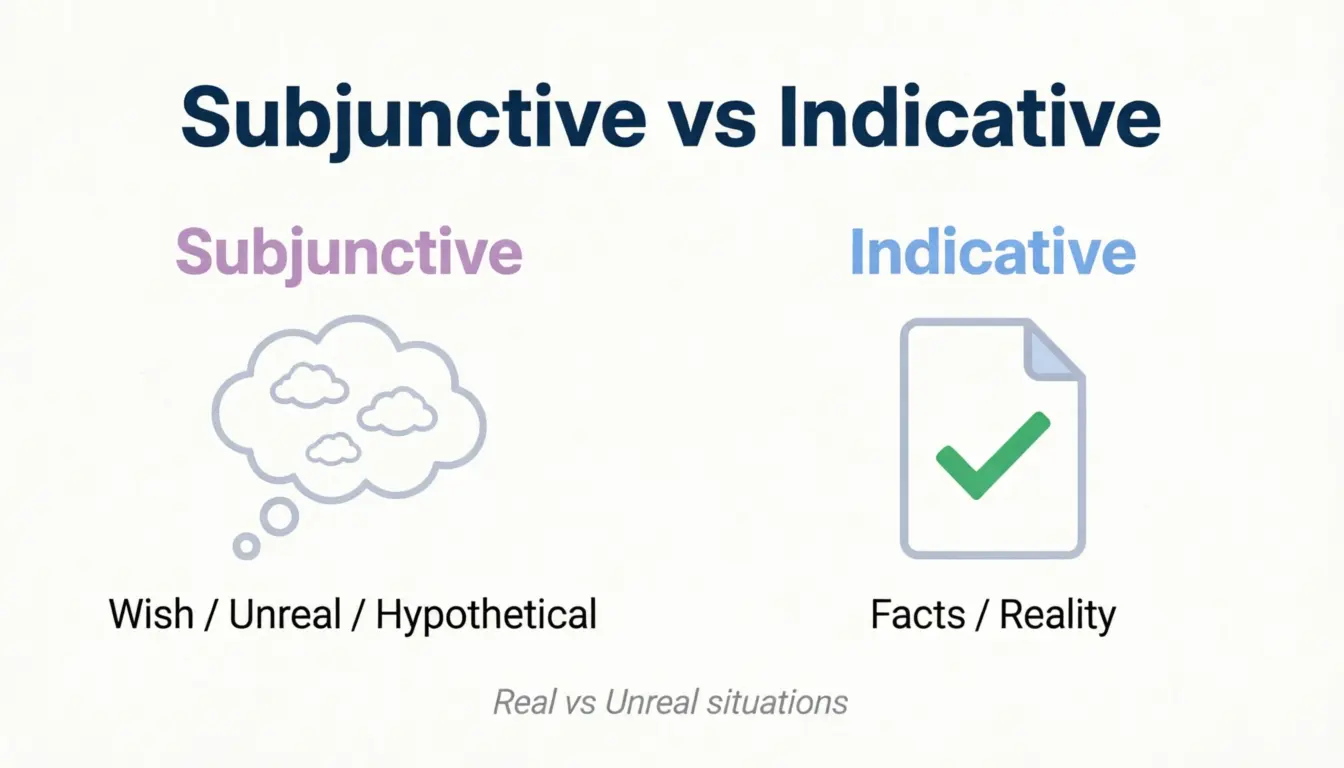 Subjunctive vs Indicative

Subjunctive

Wish / Unreal / Hypothetical

Indicative

Facts / Reality

Real vs Unreal situations